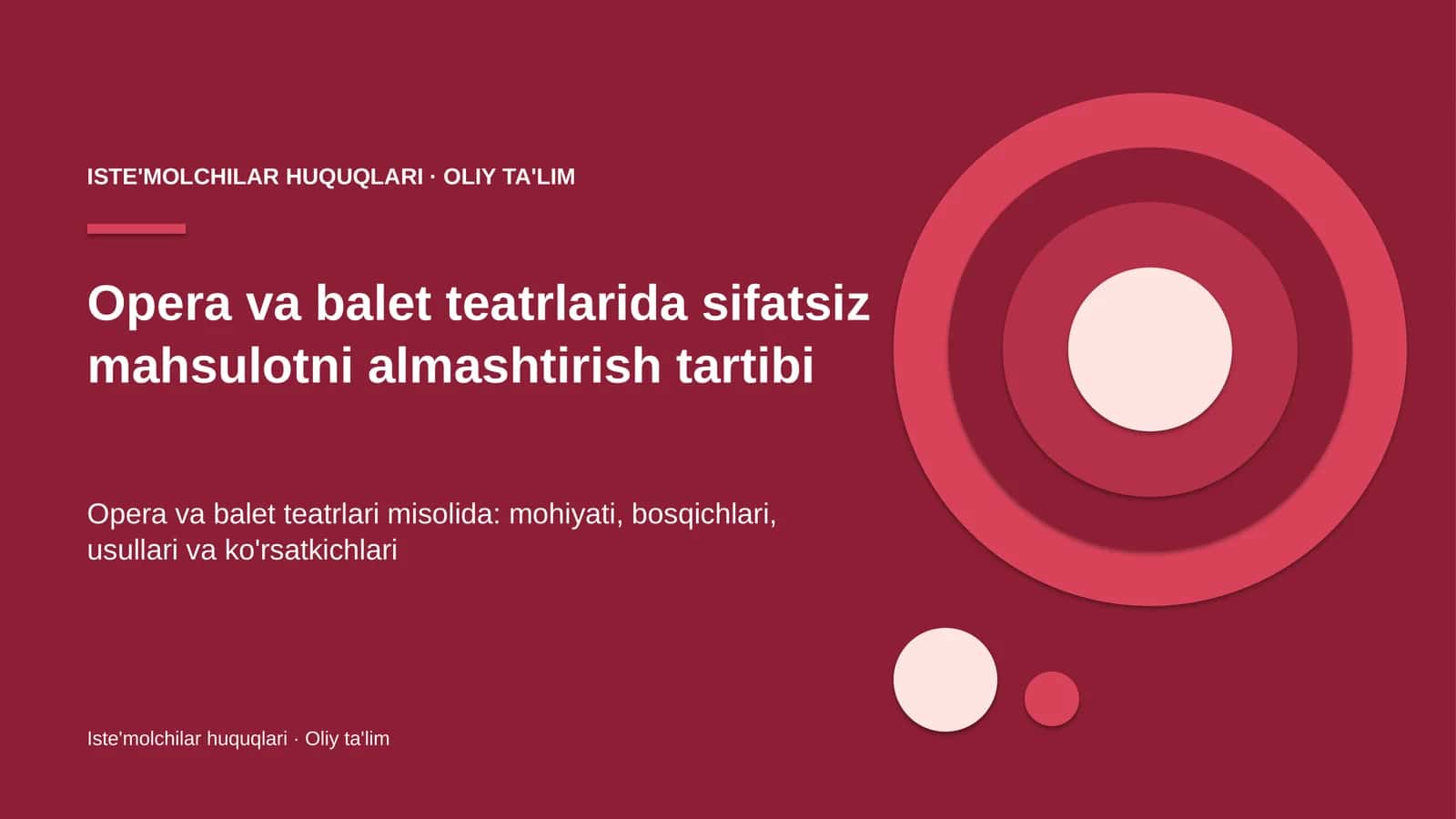 ISTE'MOLCHILAR HUQUQLARI · OLIY TA'LIM

Opera va balet teatrlarida sifatsiz mahsulotni almashtirish tartibi

Opera va balet teatrlari misolida: mohiyati, bosqichlari, usullari va ko'rsatkichlari

Iste'molchilar huquqlari · Oliy ta'lim